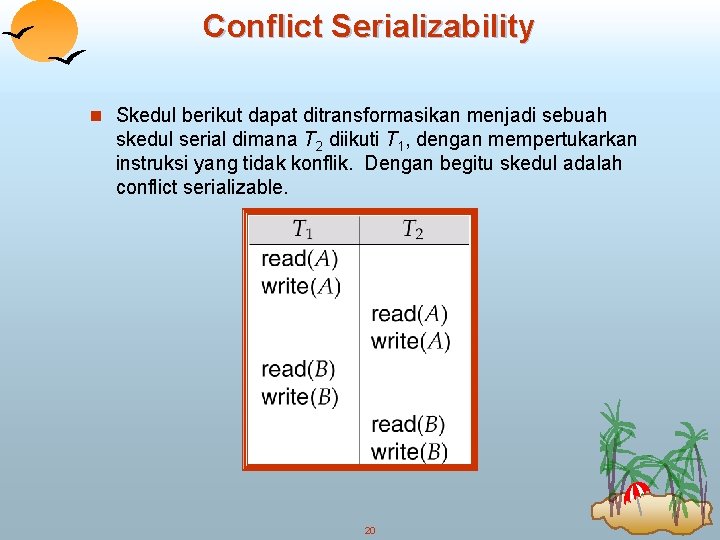 Conflict Serializability

Skedul berikut dapat ditransformasikan menjadi sebuah skedul serial dimana $T_2$ diikuti $T_1$, dengan mempertukarkan instruksi yang tidak konflik. Dengan begitu skedul adalah conflict serializable.

| $T_1$ | $T_2$ |
|---|---|
| read($A$) | |
| write($A$) | |
| | read($A$) |
| | write($A$) |
| read($B$) | |
| write($B$) | |
| | read($B$) |
| | write($B$) |

20